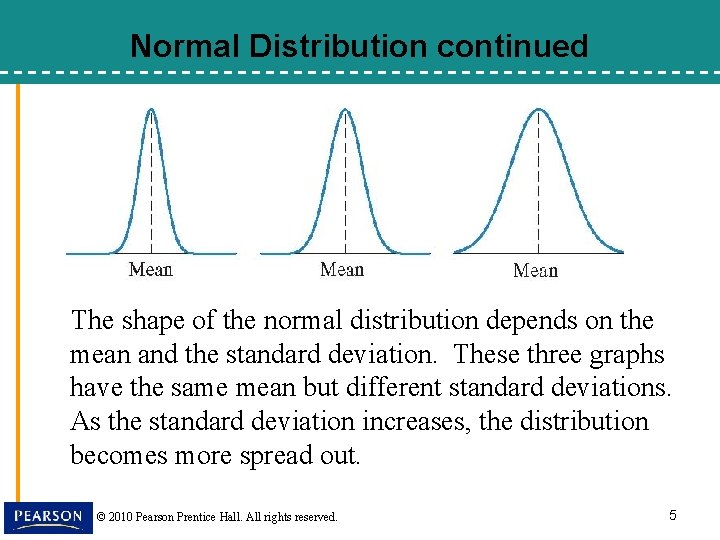 Normal Distribution continued

Mean

Mean

Mean

The shape of the normal distribution depends on the mean and the standard deviation. These three graphs have the same mean but different standard deviations. As the standard deviation increases, the distribution becomes more spread out.

PEARSON

© 2010 Pearson Prentice Hall. All rights reserved.

5